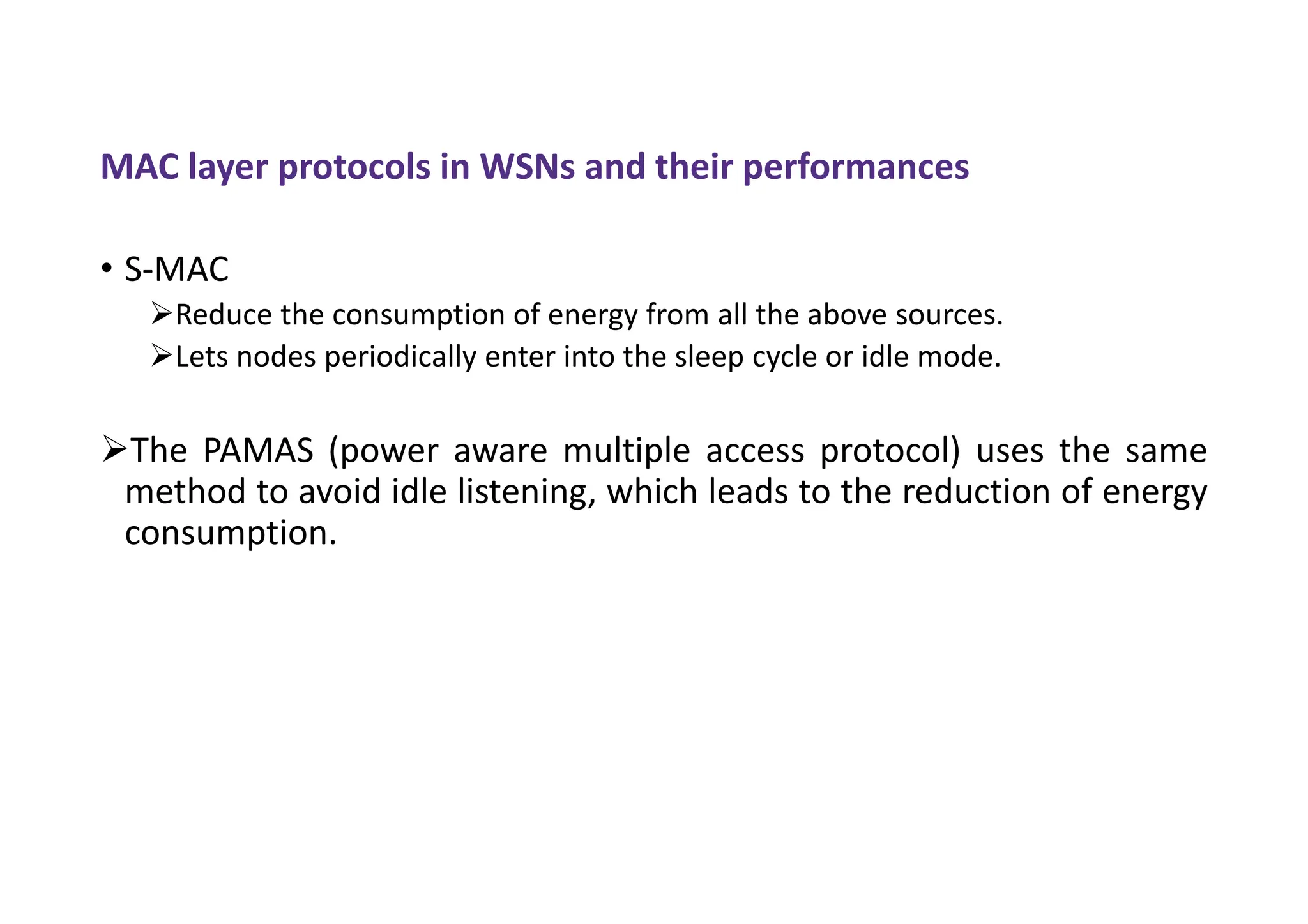 MAC layer protocols in WSNs and their performances

• S-MAC

➢Reduce the consumption of energy from all the above sources.

➢Lets nodes periodically enter into the sleep cycle or idle mode.

➢The PAMAS (power aware multiple access protocol) uses the same method to avoid idle listening, which leads to the reduction of energy consumption.